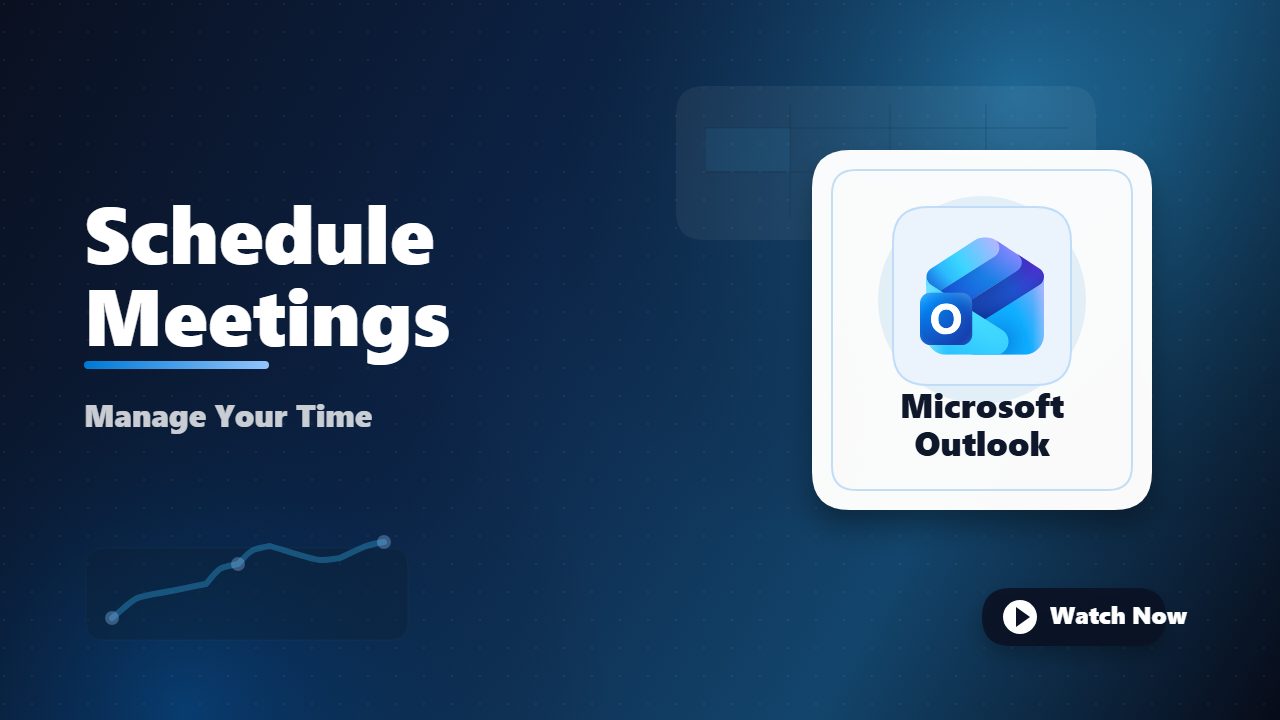 Schedule Meetings

Manage Your Time

O

Microsoft Outlook

Watch Now